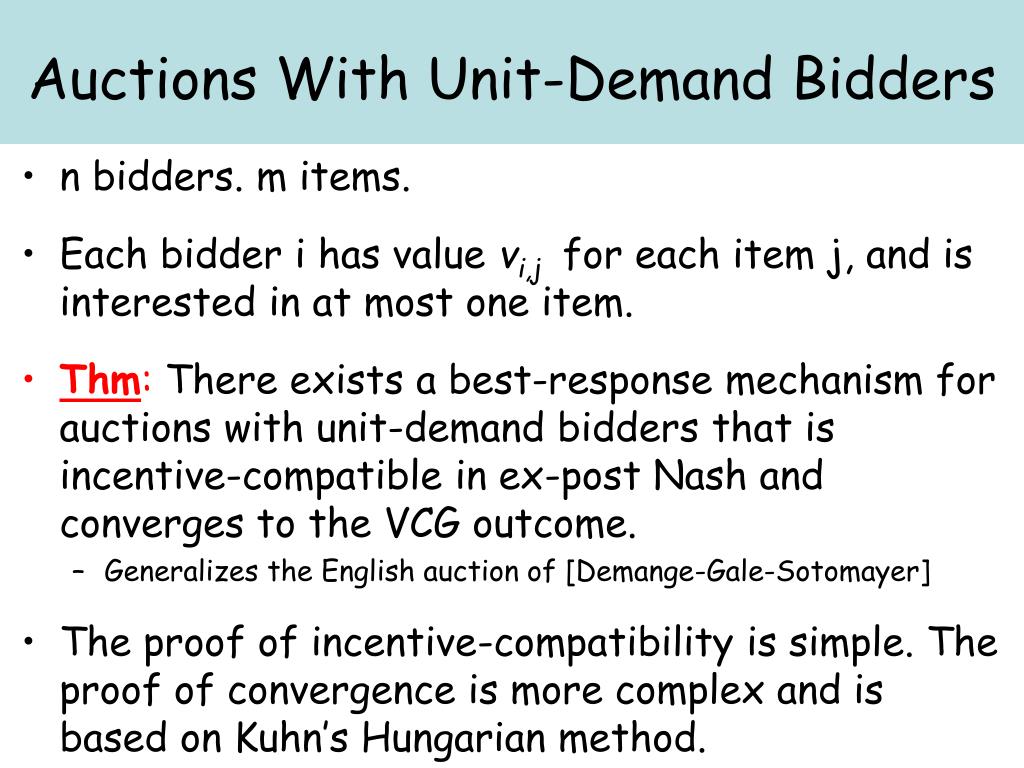 Auctions With Unit-Demand Bidders

• n bidders. m items.

• Each bidder i has value $v_{i,j}$ for each item j, and is interested in at most one item.

• Thm: There exists a best-response mechanism for auctions with unit-demand bidders that is incentive-compatible in ex-post Nash and converges to the VCG outcome.
  – Generalizes the English auction of [Demange-Gale-Sotomayer]

• The proof of incentive-compatibility is simple. The proof of convergence is more complex and is based on Kuhn's Hungarian method.